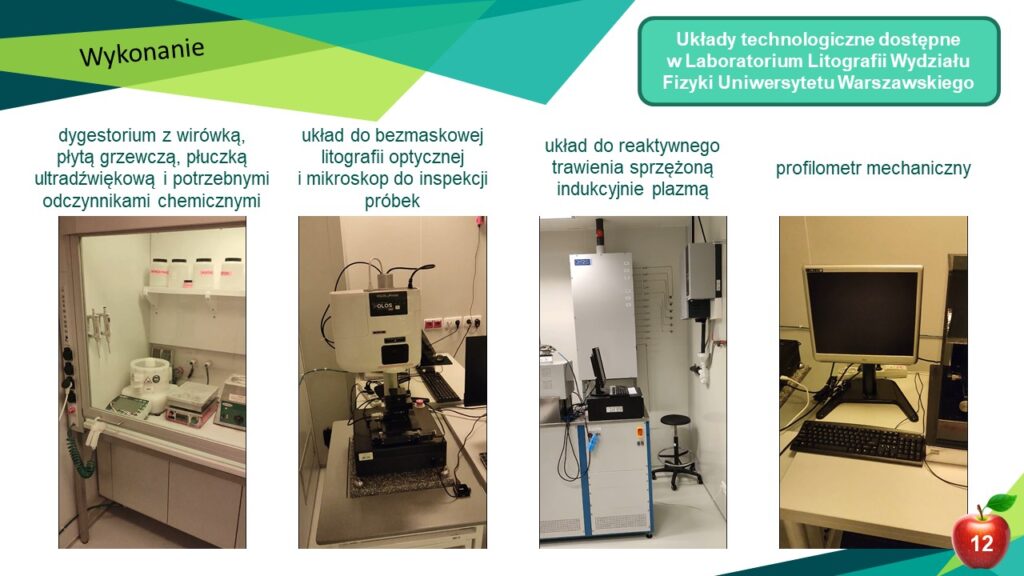 Wykonanie

Układy technologiczne dostępne w Laboratorium Litografii Wydziału Fizyki Uniwersytetu Warszawskiego

dygestorium z wirówką, płytą grzewczą, płuczką ultradźwiękową i potrzebnymi odczynnikami chemicznymi

układ do bezmaskowej litografii optycznej i mikroskop do inspekcji próbek

układ do reaktywnego trawienia sprzężoną indukcyjnie plazmą

profilometr mechaniczny

12